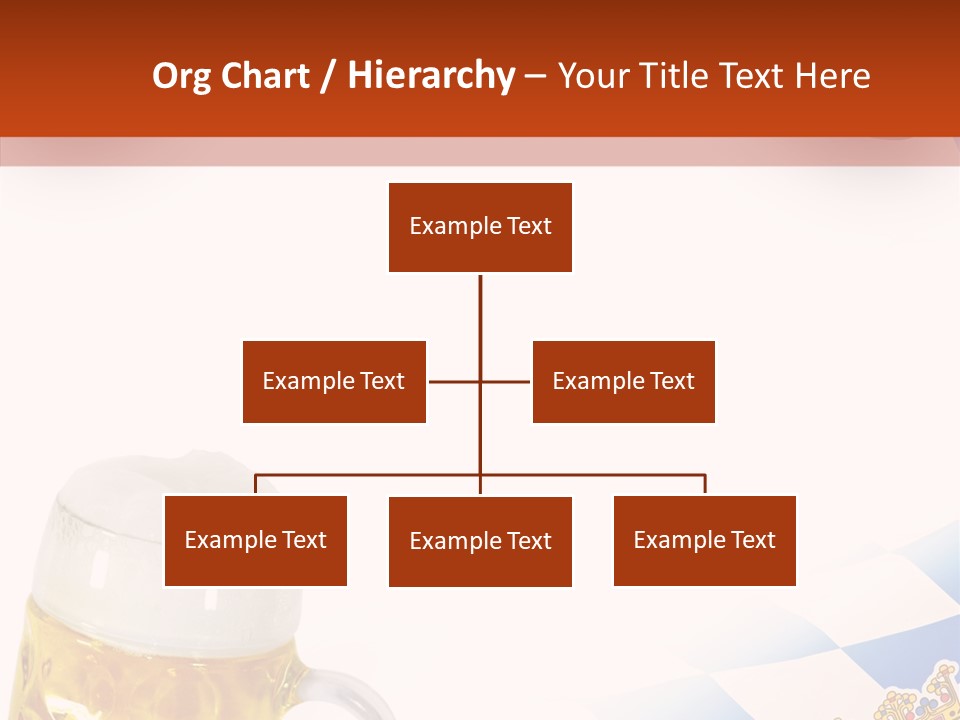 Org Chart / Hierarchy – Your Title Text Here

Example Text

Example Text

Example Text

Example Text

Example Text

Example Text